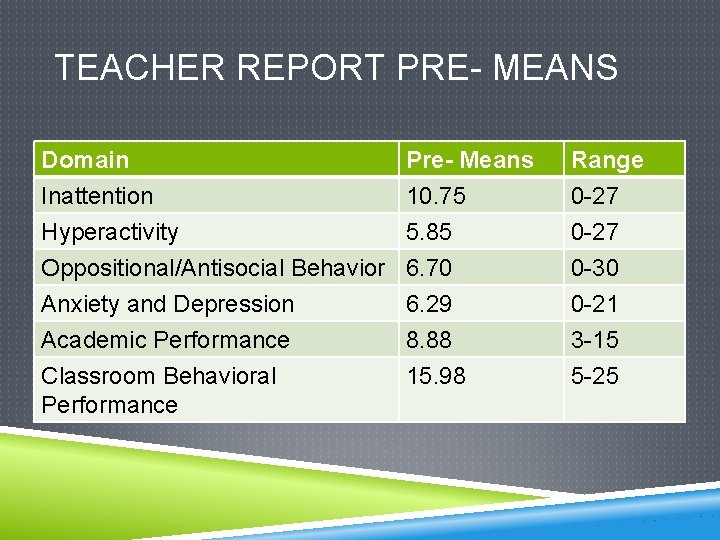 TEACHER REPORT PRE- MEANS

| Domain | Pre- Means | Range |
|---|---|---|
| Inattention | 10.75 | 0-27 |
| Hyperactivity | 5.85 | 0-27 |
| Oppositional/Antisocial Behavior | 6.70 | 0-30 |
| Anxiety and Depression | 6.29 | 0-21 |
| Academic Performance | 8.88 | 3-15 |
| Classroom Behavioral Performance | 15.98 | 5-25 |